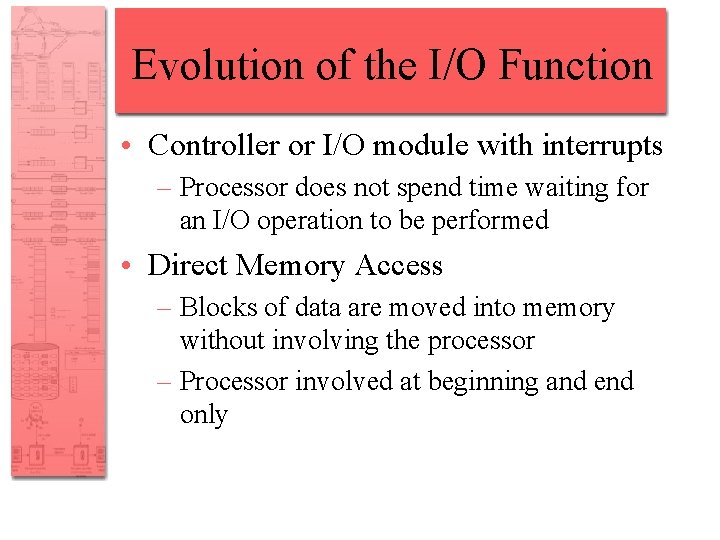 Evolution of the I/O Function

• Controller or I/O module with interrupts
  – Processor does not spend time waiting for an I/O operation to be performed

• Direct Memory Access
  – Blocks of data are moved into memory without involving the processor
  – Processor involved at beginning and end only